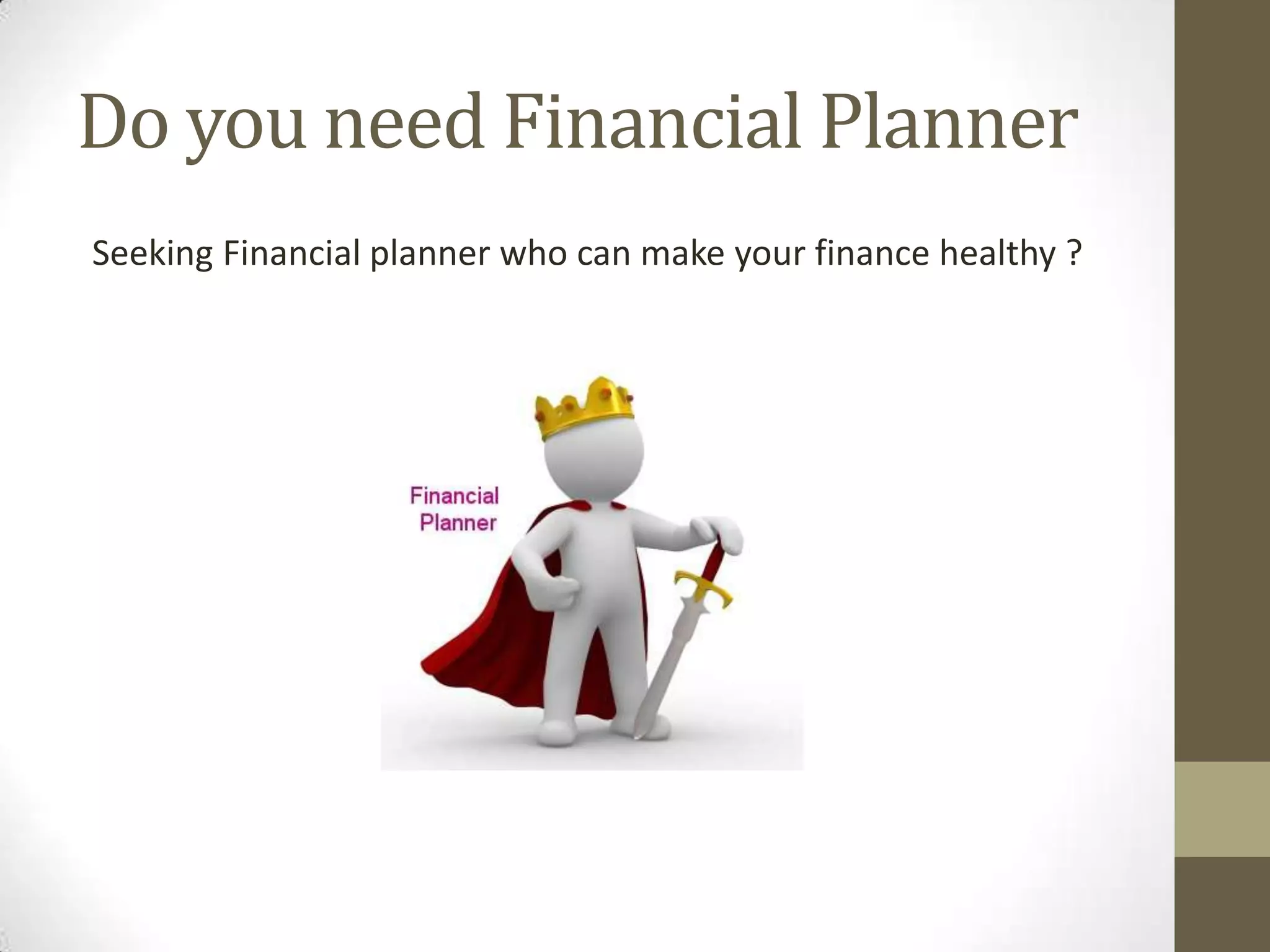 Do you need Financial Planner

Seeking Financial planner who can make your finance healthy ?

Financial Planner